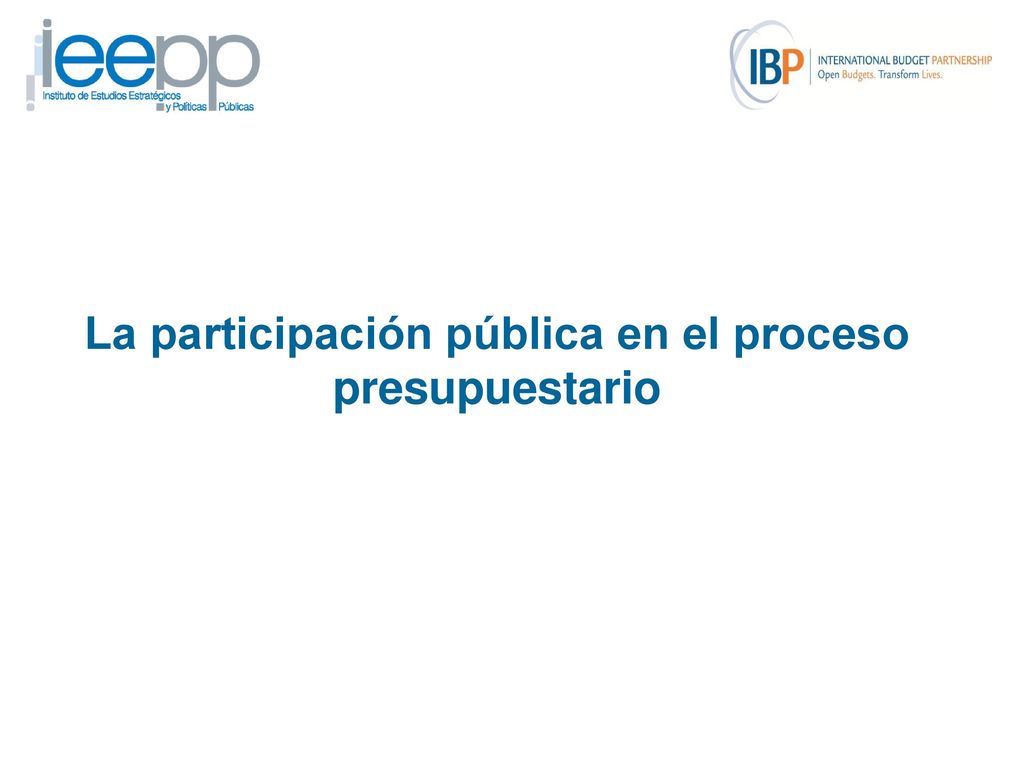 ieepp
Instituto de Estudios Estratégicos y Políticas Públicas

IBP INTERNATIONAL BUDGET PARTNERSHIP
Open Budgets. Transform Lives.

La participación pública en el proceso presupuestario